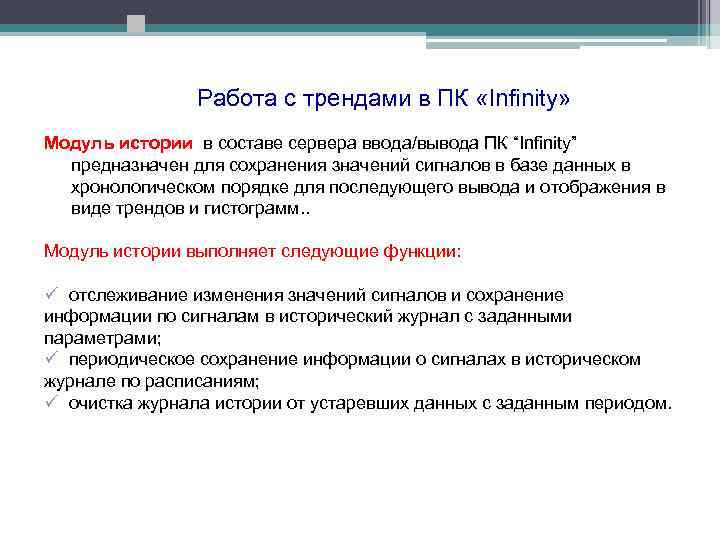 Работа с трендами в ПК «Infinity»

Модуль истории в составе сервера ввода/вывода ПК “Infinity” предназначен для сохранения значений сигналов в базе данных в хронологическом порядке для последующего вывода и отображения в виде трендов и гистограмм..

Модуль истории выполняет следующие функции:

✓ отслеживание изменения значений сигналов и сохранение информации по сигналам в исторический журнал с заданными параметрами;
✓ периодическое сохранение информации о сигналах в историческом журнале по расписаниям;
✓ очистка журнала истории от устаревших данных с заданным периодом.